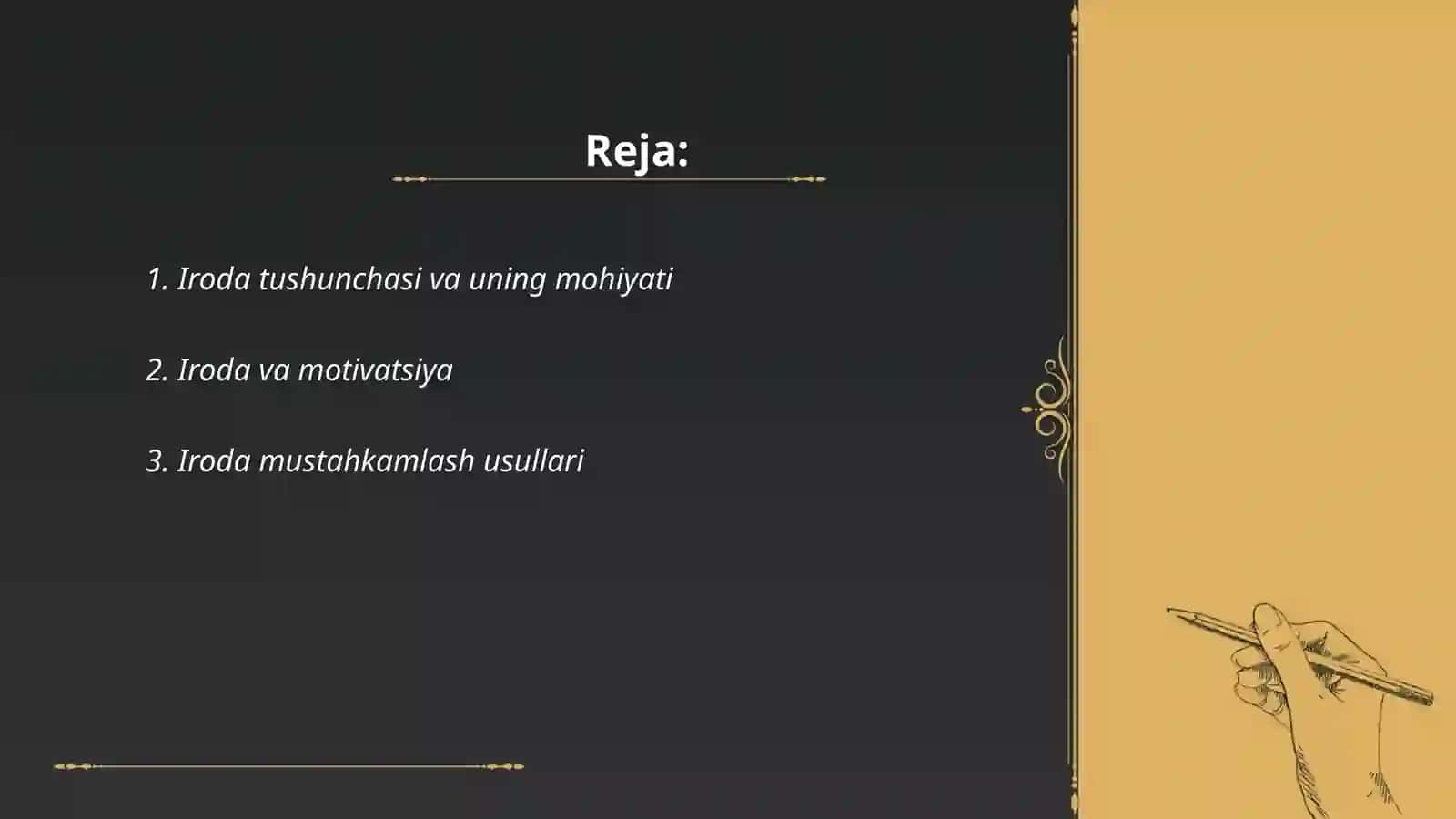 Reja:

1. Iroda tushunchasi va uning mohiyati

2. Iroda va motivatsiya

3. Iroda mustahkamlash usullari